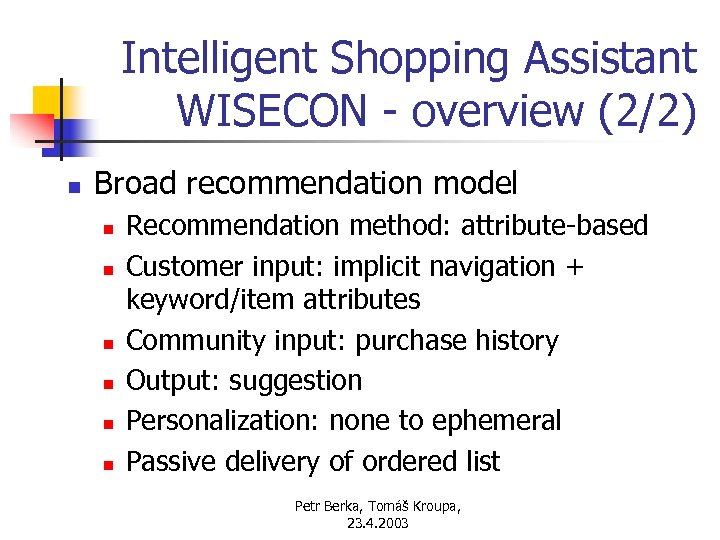 Intelligent Shopping Assistant WISECON - overview (2/2)

Broad recommendation model

Recommendation method: attribute-based

Customer input: implicit navigation + keyword/item attributes

Community input: purchase history

Output: suggestion

Personalization: none to ephemeral

Passive delivery of ordered list

Petr Berka, Tomáš Kroupa, 23.4.2003